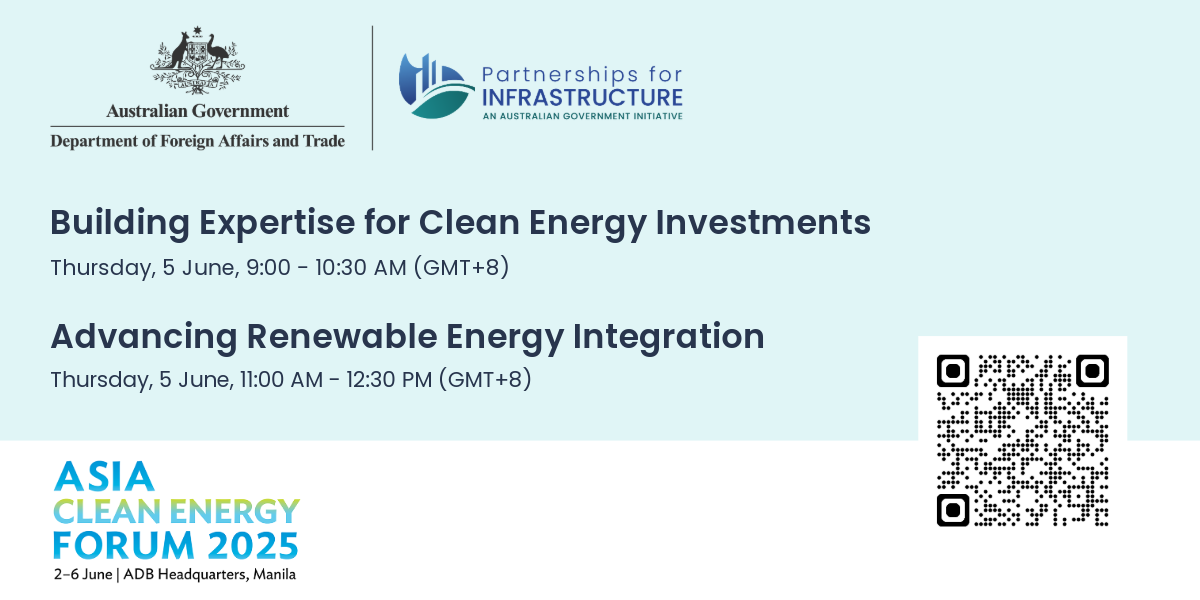 Australian Government
Department of Foreign Affairs and Trade

Partnerships for
INFRASTRUCTURE
AN AUSTRALIAN GOVERNMENT INITIATIVE

Building Expertise for Clean Energy Investments
Thursday, 5 June, 9:00 - 10:30 AM (GMT+8)

Advancing Renewable Energy Integration
Thursday, 5 June, 11:00 AM - 12:30 PM (GMT+8)

ASIA
CLEAN ENERGY
FORUM 2025
2–6 June | ADB Headquarters, Manila